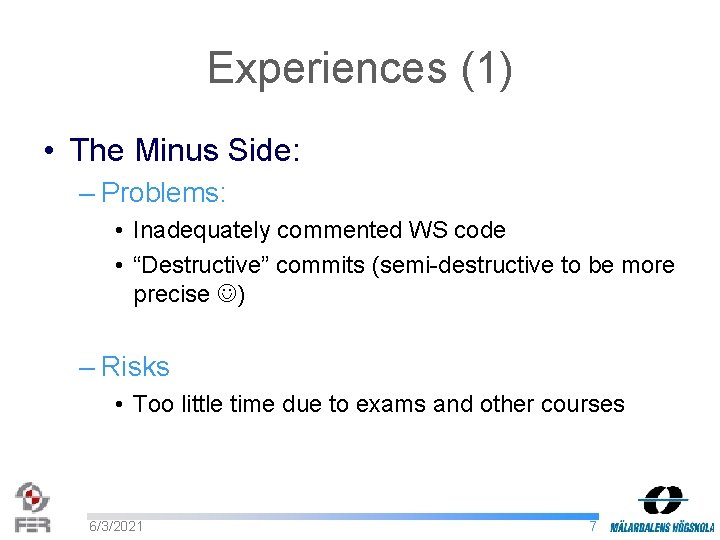 Experiences (1)

• The Minus Side:

– Problems:

• Inadequately commented WS code

• “Destructive” commits (semi-destructive to be more precise ☺)

– Risks

• Too little time due to exams and other courses

FER

6/3/2021

7

MÄLARDALENS HÖGSKOLA